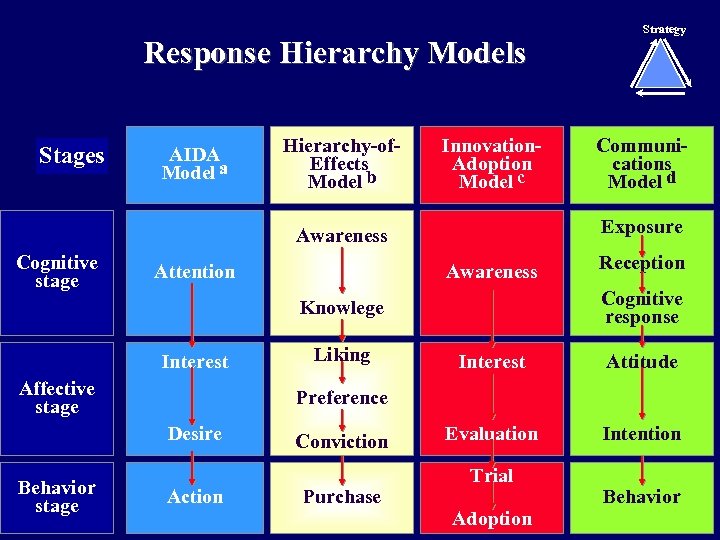 Response Hierarchy Models

Strategy

| Stages | AIDA Model $^a$ | Hierarchy-of-Effects Model $^b$ | Innovation-Adoption Model $^c$ | Communications Model $^d$ |
|---|---|---|---|---|
| Cognitive stage | Attention | Awareness Knowlege | Awareness | Exposure Reception Cognitive response |
| Affective stage | Interest Desire | Liking Preference Conviction | Interest Evaluation | Attitude Intention |
| Behavior stage | Action | Purchase | Trial Adoption | Behavior |